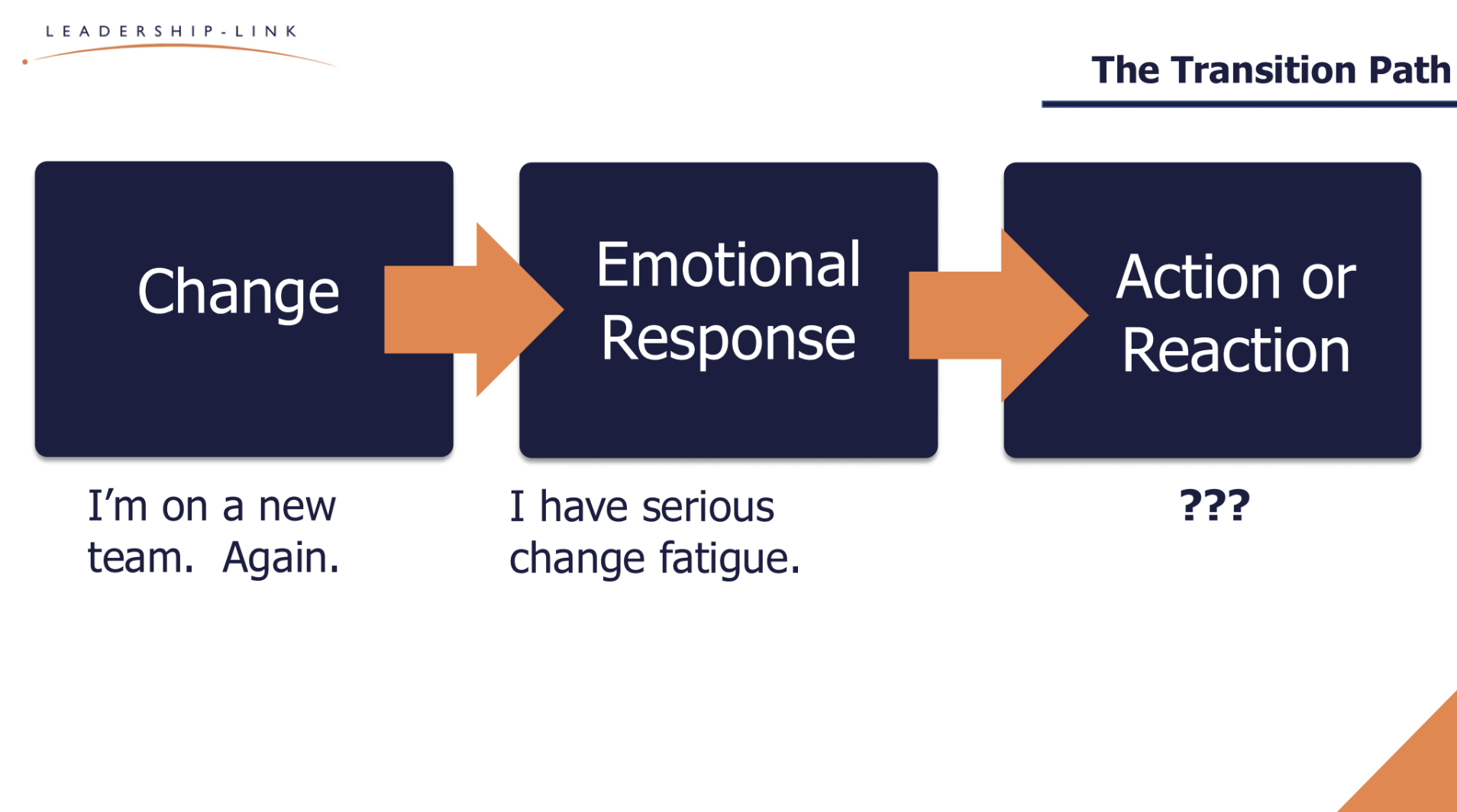 LEADERSHIP-LINK

The Transition Path

Change

Emotional Response

Action or Reaction

I'm on a new team. Again.

I have serious change fatigue.

???